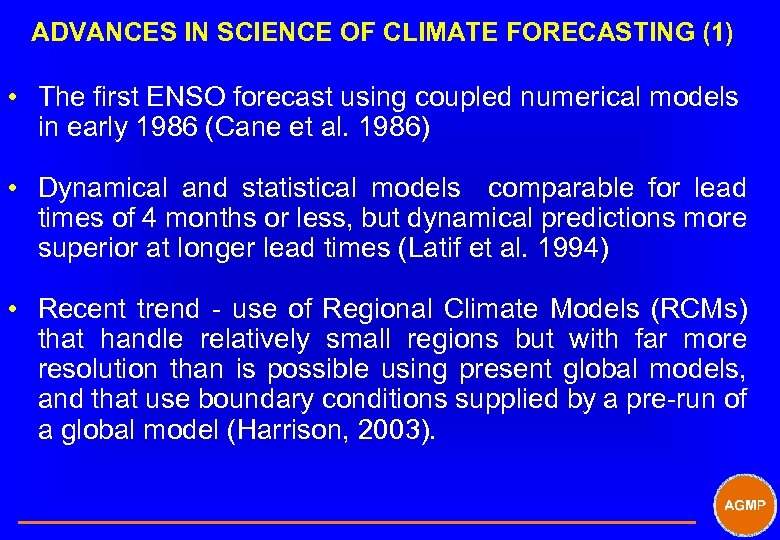 ADVANCES IN SCIENCE OF CLIMATE FORECASTING (1)

• The first ENSO forecast using coupled numerical models in early 1986 (Cane et al. 1986)

• Dynamical and statistical models comparable for lead times of 4 months or less, but dynamical predictions more superior at longer lead times (Latif et al. 1994)

• Recent trend - use of Regional Climate Models (RCMs) that handle relatively small regions but with far more resolution than is possible using present global models, and that use boundary conditions supplied by a pre-run of a global model (Harrison, 2003).

AGMP